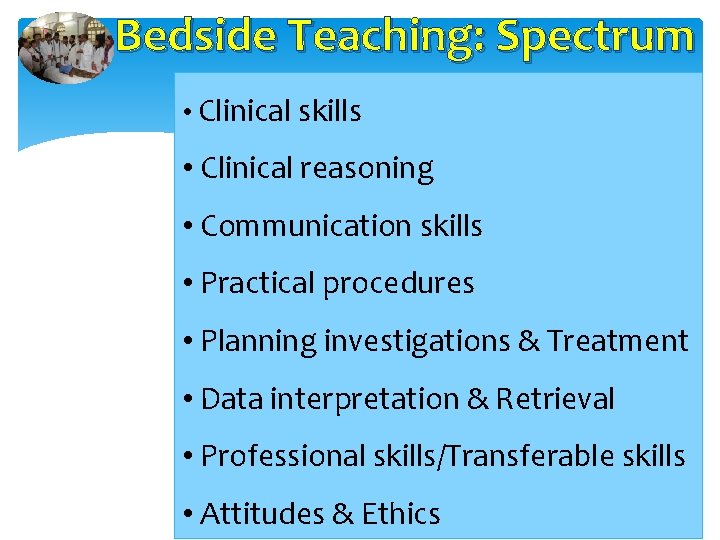 Bedside Teaching: Spectrum

• Clinical skills
• Clinical reasoning
• Communication skills
• Practical procedures
• Planning investigations & Treatment
• Data interpretation & Retrieval
• Professional skills/Transferable skills
• Attitudes & Ethics